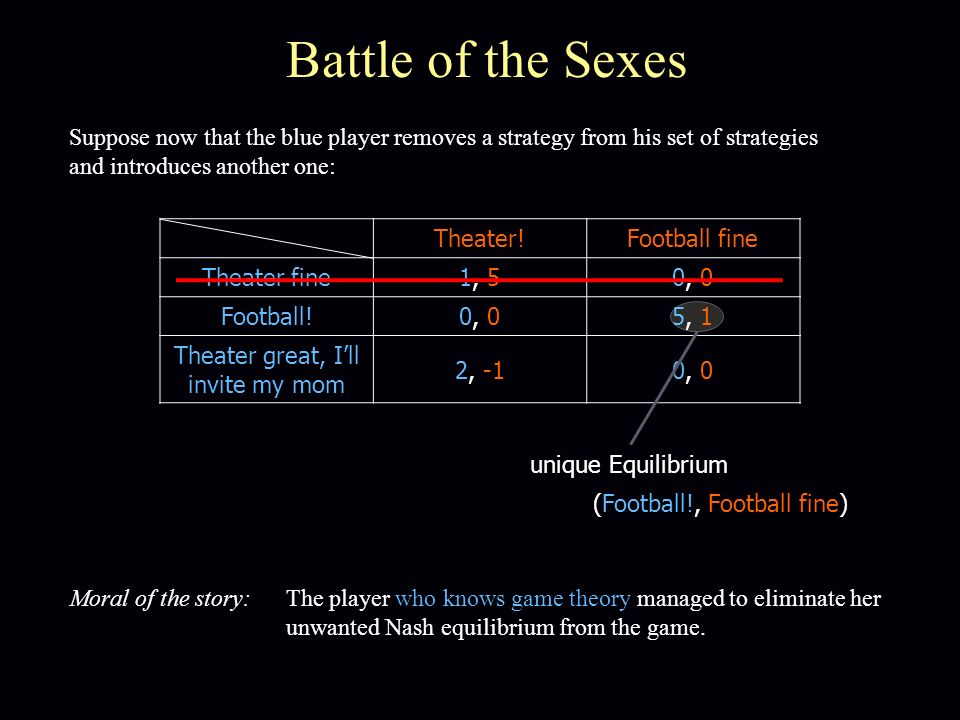 Battle of the Sexes

Suppose now that the blue player removes a strategy from his set of strategies and introduces another one:

| | Theater! | Football fine |
|---|---|---|
| Theater fine | 1, 5 | 0, 0 |
| Football! | 0, 0 | 5, 1 |
| Theater great, I'll invite my mom | 2, -1 | 0, 0 |

unique Equilibrium

(Football!, Football fine)

Moral of the story: The player who knows game theory managed to eliminate her unwanted Nash equilibrium from the game.